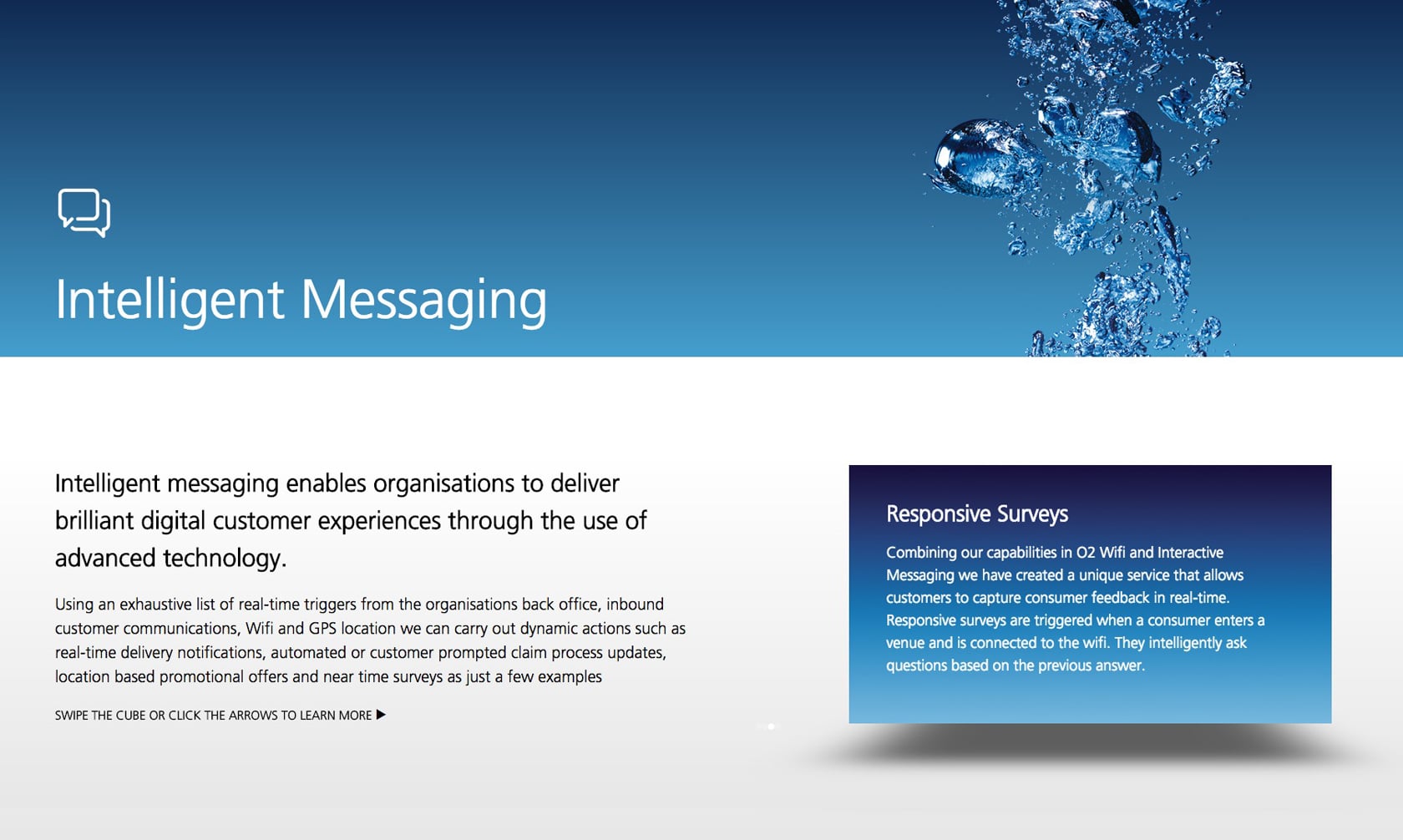 Intelligent Messaging

Intelligent messaging enables organisations to deliver brilliant digital customer experiences through the use of advanced technology.

Using an exhaustive list of real-time triggers from the organisations back office, inbound customer communications, Wifi and GPS location we can carry out dynamic actions such as real-time delivery notifications, automated or customer prompted claim process updates, location based promotional offers and near time surveys as just a few examples

SWIPE THE CUBE OR CLICK THE ARROWS TO LEARN MORE ▶

Responsive Surveys

Combining our capabilities in O2 Wifi and Interactive Messaging we have created a unique service that allows customers to capture consumer feedback in real-time. Responsive surveys are triggered when a consumer enters a venue and is connected to the wifi. They intelligently ask questions based on the previous answer.